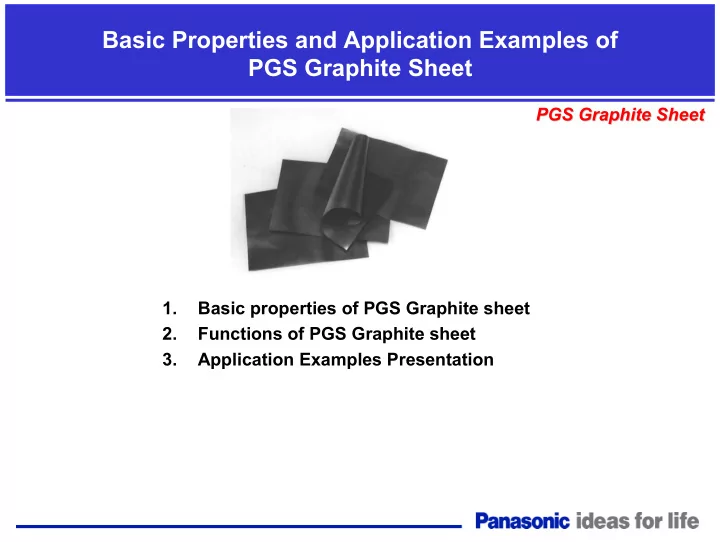 Basic Properties and Application Examples of PGS Graphite Sheet

PGS Graphite Sheet

1. Basic properties of PGS Graphite sheet
2. Functions of PGS Graphite sheet
3. Application Examples Presentation

Panasonic ideas for life